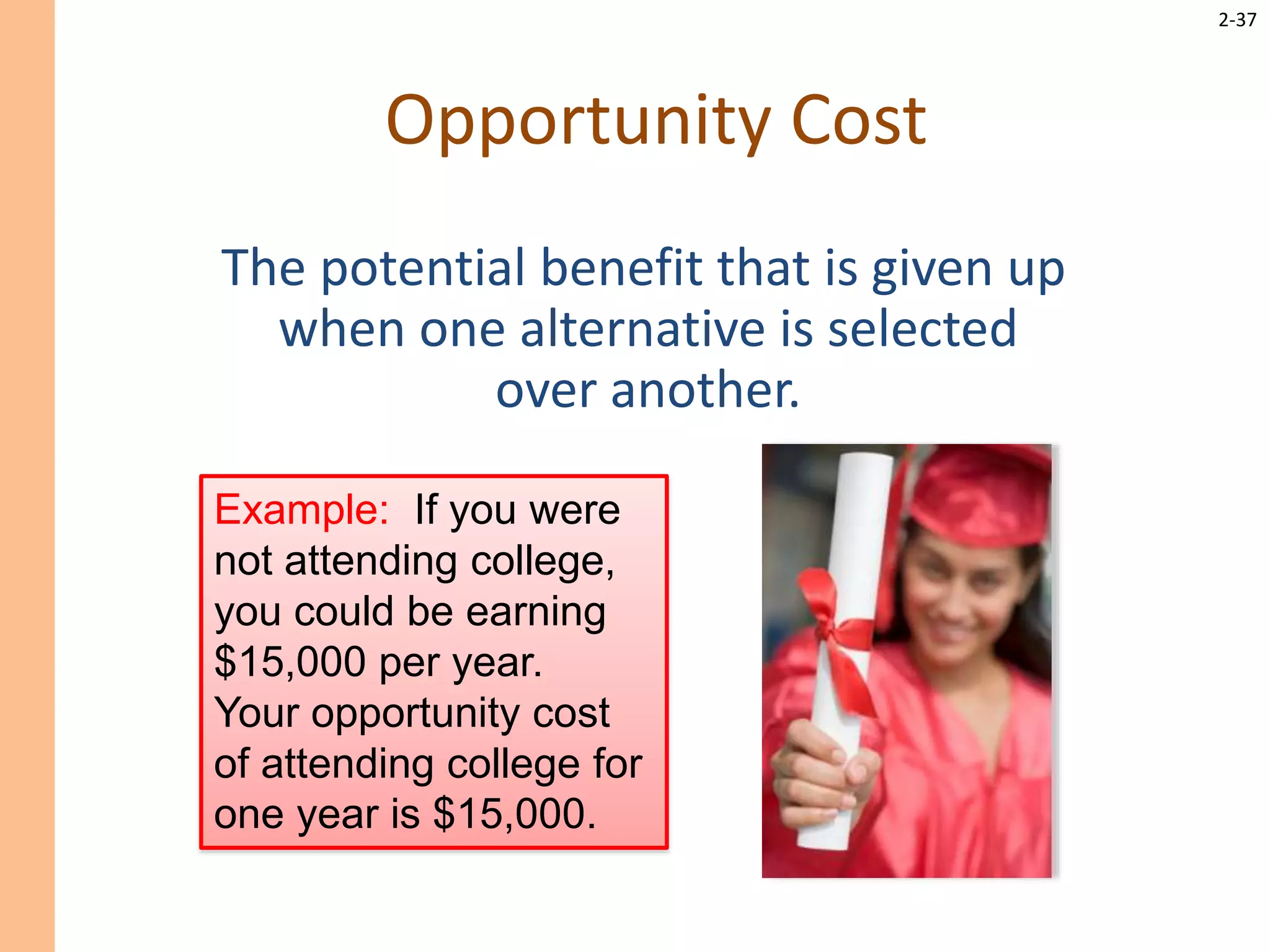 2-37

Opportunity Cost

The potential benefit that is given up when one alternative is selected over another.

Example: If you were not attending college, you could be earning \$15,000 per year. Your opportunity cost of attending college for one year is \$15,000.